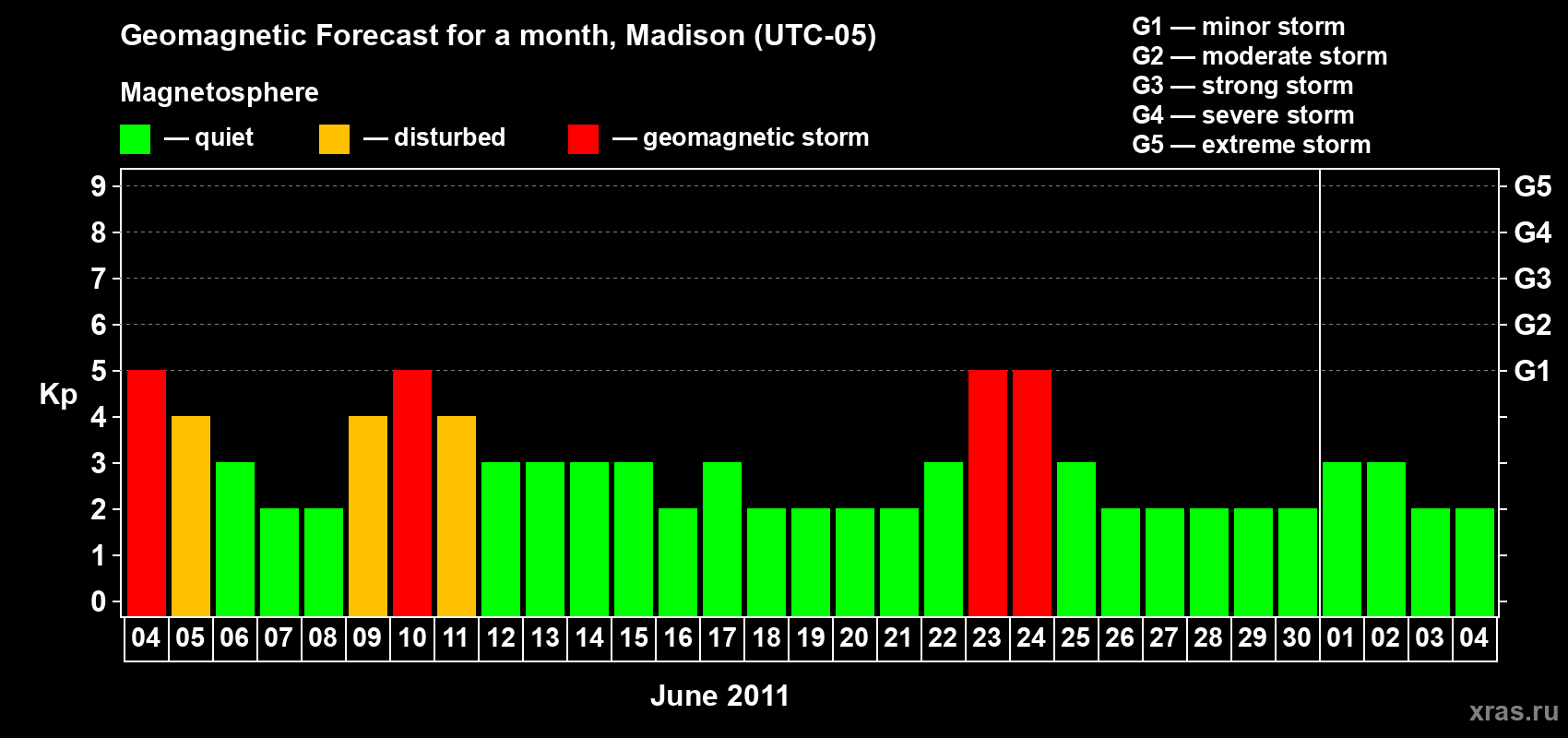 Geomagnetic Forecast for a month, Madison (UTC-05)

Magnetosphere

— quiet — disturbed — geomagnetic storm

G1 — minor storm
G2 — moderate storm
G3 — strong storm
G4 — severe storm
G5 — extreme storm

Kp

9
8
7
6
5
4
3
2
1
0

G5
G4
G3
G2
G1

04 05 06 07 08 09 10 11 12 13 14 15 16 17 18 19 20 21 22 23 24 25 26 27 28 29 30 01 02 03 04

June 2011

xras.ru